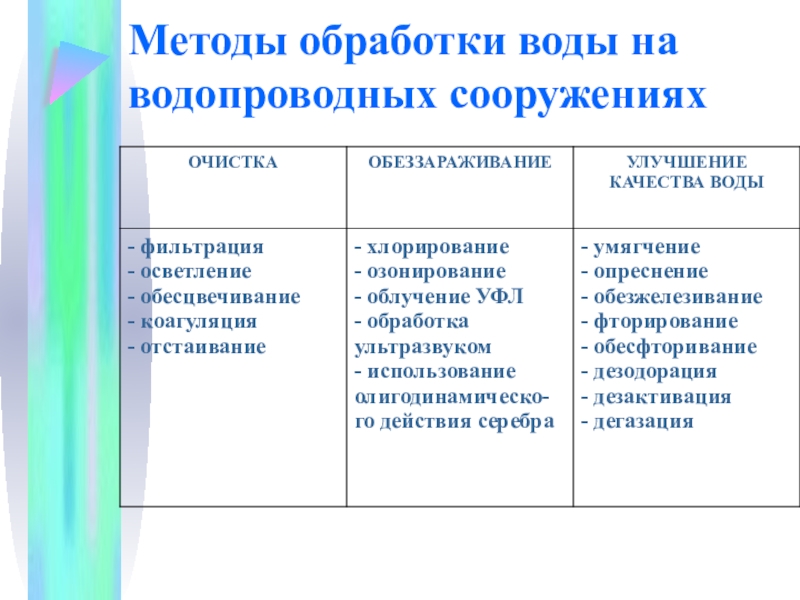 Методы обработки воды на водопроводных сооружениях

| ОЧИСТКА | ОБЕЗЗАРАЖИВАНИЕ | УЛУЧШЕНИЕ КАЧЕСТВА ВОДЫ |
|---|---|---|
| - фильтрация<br>- осветление<br>- обесцвечивание<br>- коагуляция<br>- отстаивание | - хлорирование<br>- озонирование<br>- облучение УФЛ<br>- обработка ультразвуком<br>- использование олигодинамического действия серебра | - умягчение<br>- опреснение<br>- обезжелезивание<br>- фторирование<br>- обесфторивание<br>- дезодорация<br>- дезактивация<br>- дегазация |